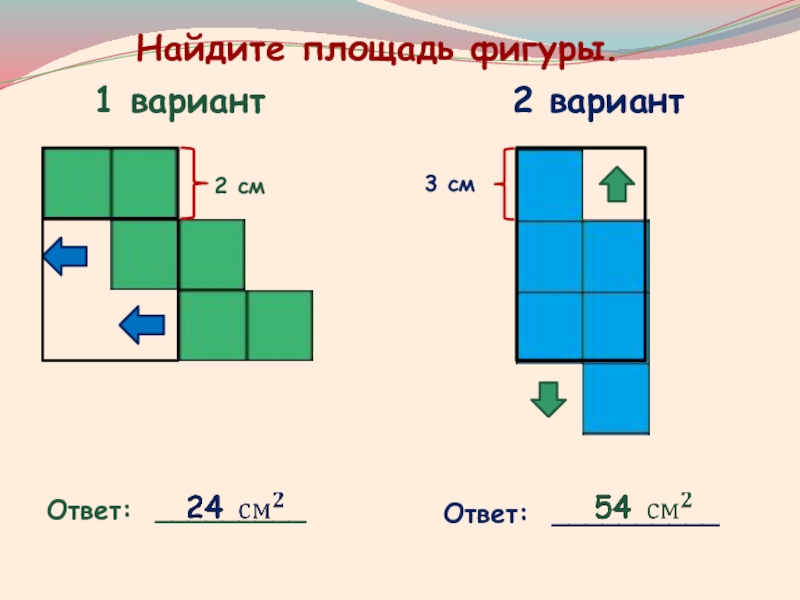 Найдите площадь фигуры.

1 вариант

2 см

Ответ: 24 $см^2$

2 вариант

3 см

Ответ: 54 $см^2$